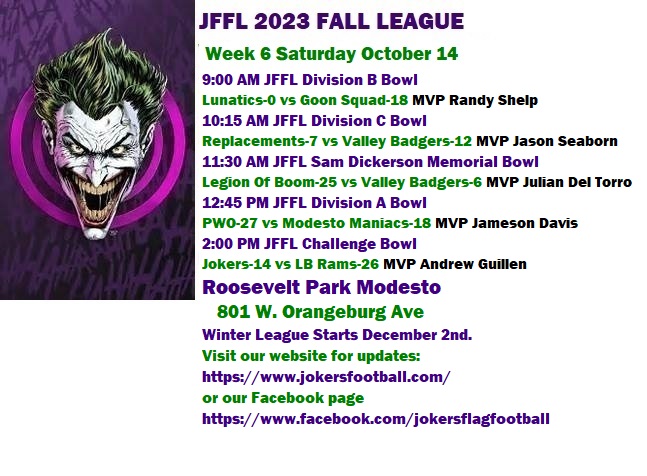 JFFL 2023 FALL LEAGUE

Week 6 Saturday October 14

9:00 AM JFFL Division B Bowl
Lunatics-0 vs Goon Squad-18 MVP Randy Shelp
10:15 AM JFFL Division C Bowl
Replacements-7 vs Valley Badgers-12 MVP Jason Seaborn
11:30 AM JFFL Sam Dickerson Memorial Bowl
Legion Of Boom-25 vs Valley Badgers-6 MVP Julian Del Torro
12:45 PM JFFL Division A Bowl
PWO-27 vs Modesto Maniacs-18 MVP Jameson Davis
2:00 PM JFFL Challenge Bowl
Jokers-14 vs LB Rams-26 MVP Andrew Guillen

Roosevelt Park Modesto
801 W. Orangeburg Ave

Winter League Starts December 2nd.
Visit our website for updates:
https://www.jokersfootball.com/
or our Facebook page
https://www.facebook.com/jokersflagfootball